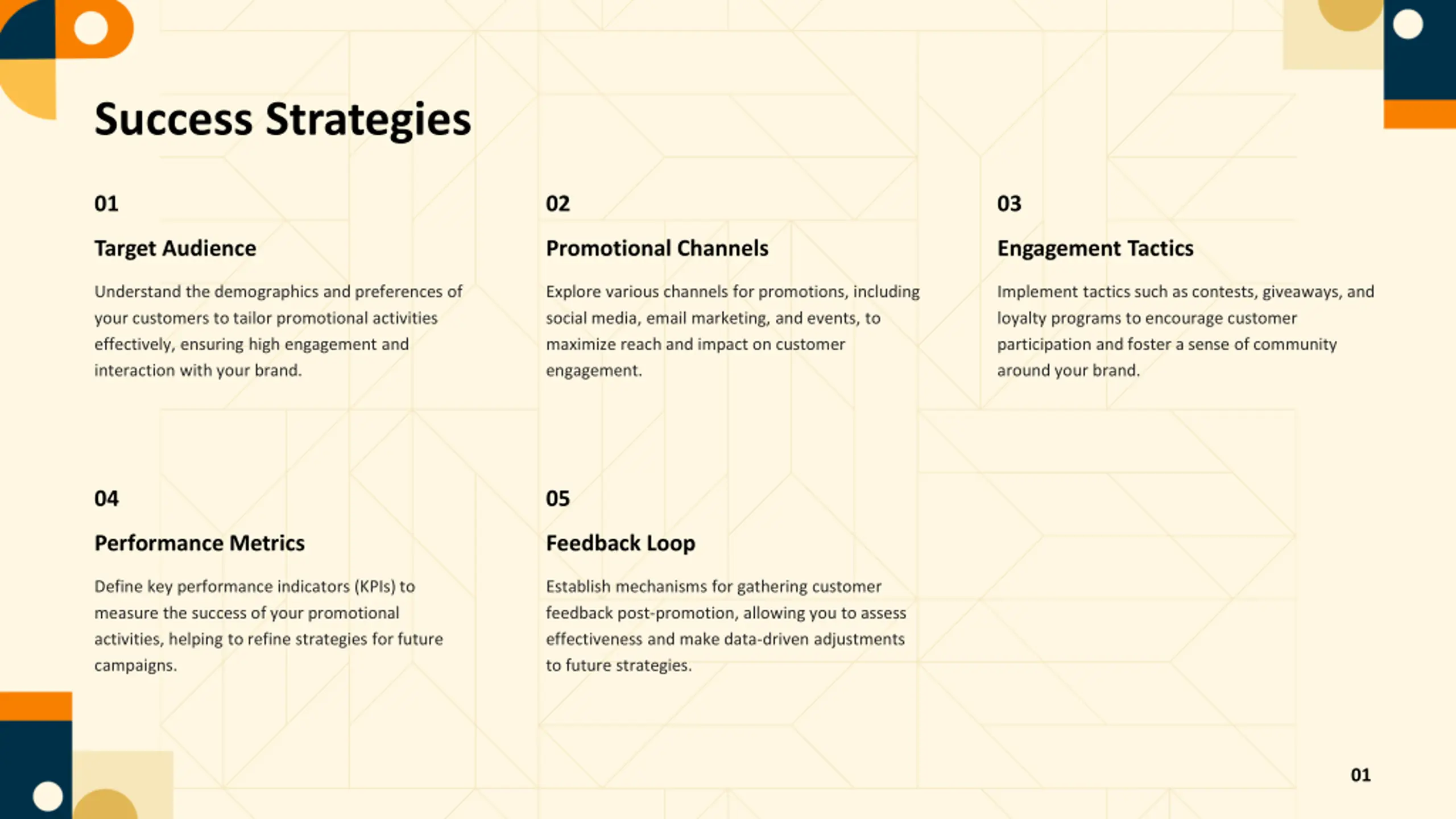 Success Strategies

01

Target Audience

Understand the demographics and preferences of your customers to tailor promotional activities effectively, ensuring high engagement and interaction with your brand.

02

Promotional Channels

Explore various channels for promotions, including social media, email marketing, and events, to maximize reach and impact on customer engagement.

03

Engagement Tactics

Implement tactics such as contests, giveaways, and loyalty programs to encourage customer participation and foster a sense of community around your brand.

04

Performance Metrics

Define key performance indicators (KPIs) to measure the success of your promotional activities, helping to refine strategies for future campaigns.

05

Feedback Loop

Establish mechanisms for gathering customer feedback post-promotion, allowing you to assess effectiveness and make data-driven adjustments to future strategies.

01